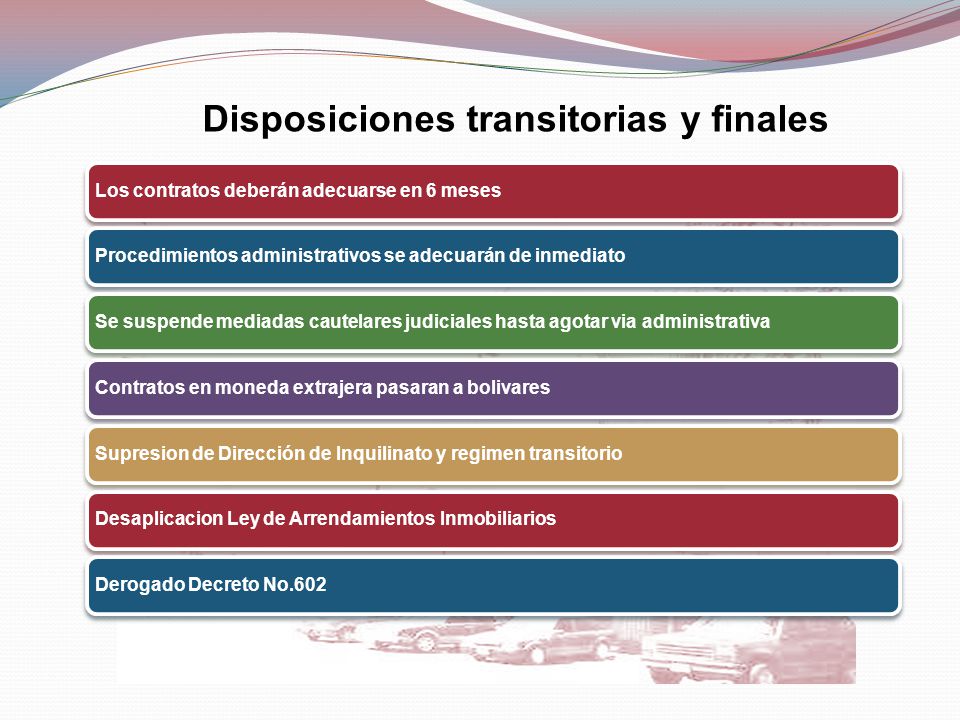 Disposiciones transitorias y finales

Los contratos deberán adecuarse en 6 meses

Procedimientos administrativos se adecuarán de inmediato

Se suspende mediadas cautelares judiciales hasta agotar via administrativa

Contratos en moneda extrajera pasaran a bolivares

Supresion de Dirección de Inquilinato y regimen transitorio

Desaplicacion Ley de Arrendamientos Inmobiliarios

Derogado Decreto No.602